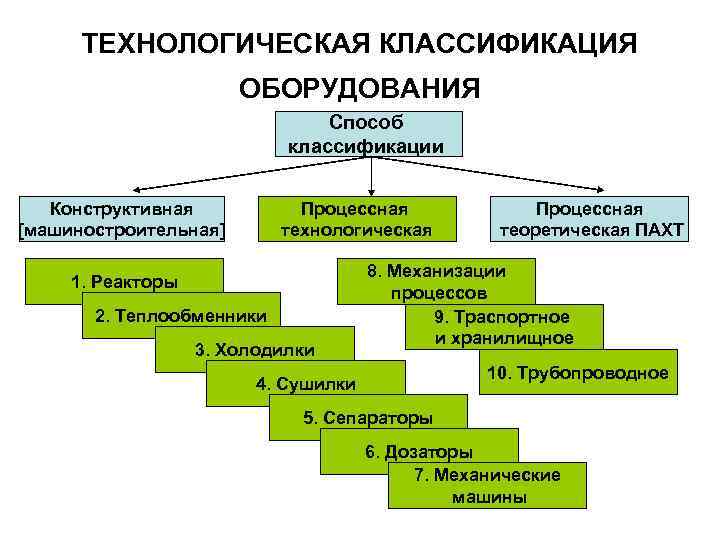 ТЕХНОЛОГИЧЕСКАЯ КЛАССИФИКАЦИЯ ОБОРУДОВАНИЯ

Способ классификации

Конструктивная [машиностроительная]

Процессная технологическая

Процессная теоретическая ПАХТ

1. Реакторы

2. Теплообменники

3. Холодилки

4. Сушилки

5. Сепараторы

6. Дозаторы

7. Механические машины

8. Механизации процессов

9. Траспортное и хранилищное

10. Трубопроводное